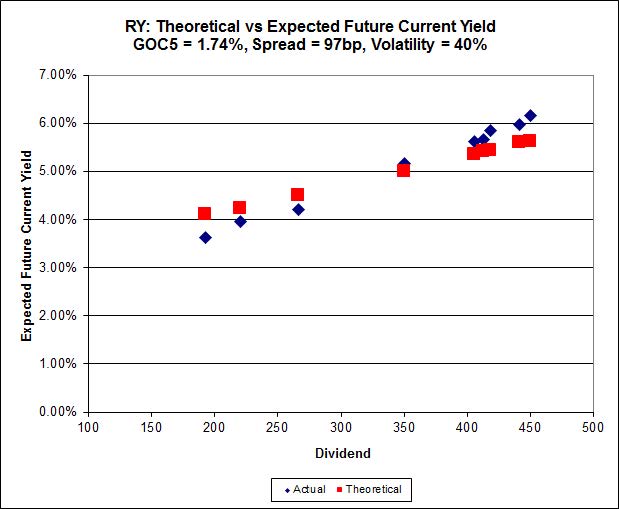 RY: Theoretical vs Expected Future Current Yield
GOC5 = 1.74%, Spread = 97bp, Volatility = 40%

Expected Future Current Yield

7.00%
6.00%
5.00%
4.00%
3.00%
2.00%
1.00%
0.00%

100 150 200 250 300 350 400 450 500

Dividend

Actual Theoretical